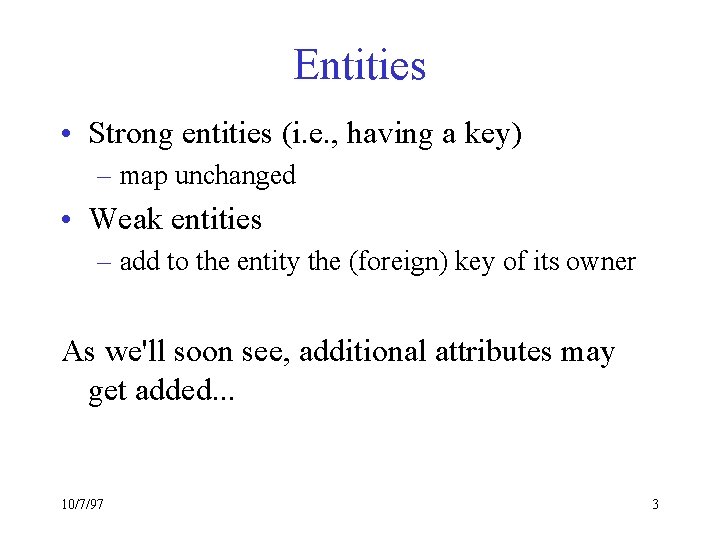 Entities

• Strong entities (i.e., having a key)
– map unchanged
• Weak entities
– add to the entity the (foreign) key of its owner

As we'll soon see, additional attributes may get added...

10/7/97

3